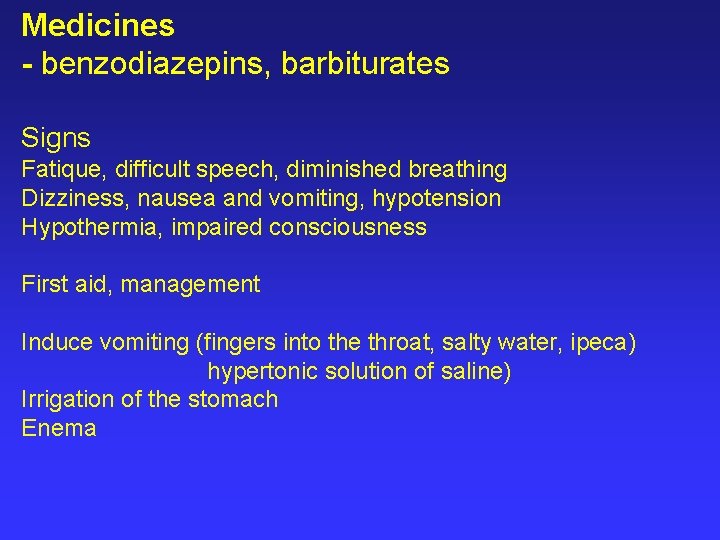 Medicines
- benzodiazepins, barbiturates

Signs
Fatique, difficult speech, diminished breathing
Dizziness, nausea and vomiting, hypotension
Hypothermia, impaired consciousness

First aid, management

Induce vomiting (fingers into the throat, salty water, ipeca)
hypertonic solution of saline)
Irrigation of the stomach
Enema